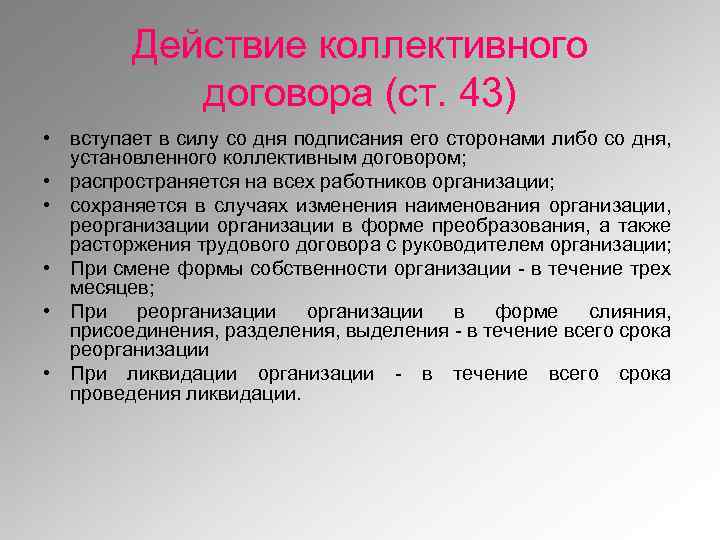 Действие коллективного договора (ст. 43)

• вступает в силу со дня подписания его сторонами либо со дня, установленного коллективным договором;
• распространяется на всех работников организации;
• сохраняется в случаях изменения наименования организации, реорганизации организации в форме преобразования, а также расторжения трудового договора с руководителем организации;
• При смене формы собственности организации - в течение трех месяцев;
• При реорганизации организации в форме слияния, присоединения, разделения, выделения - в течение всего срока реорганизации
• При ликвидации организации - в течение всего срока проведения ликвидации.